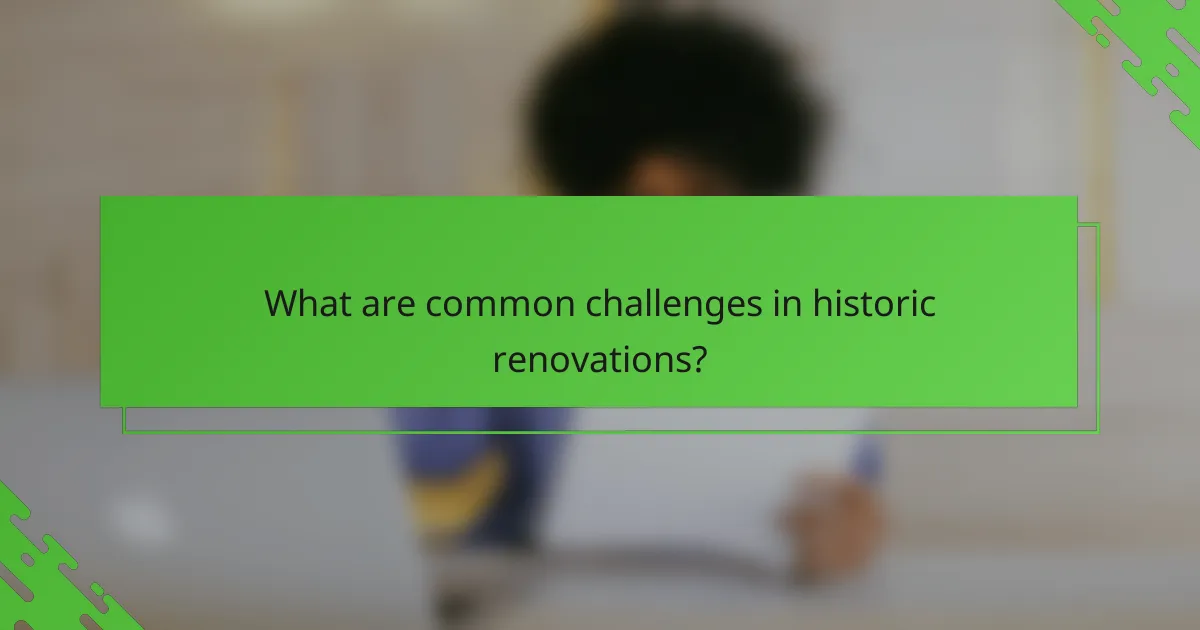 What are common challenges in historic renovations?